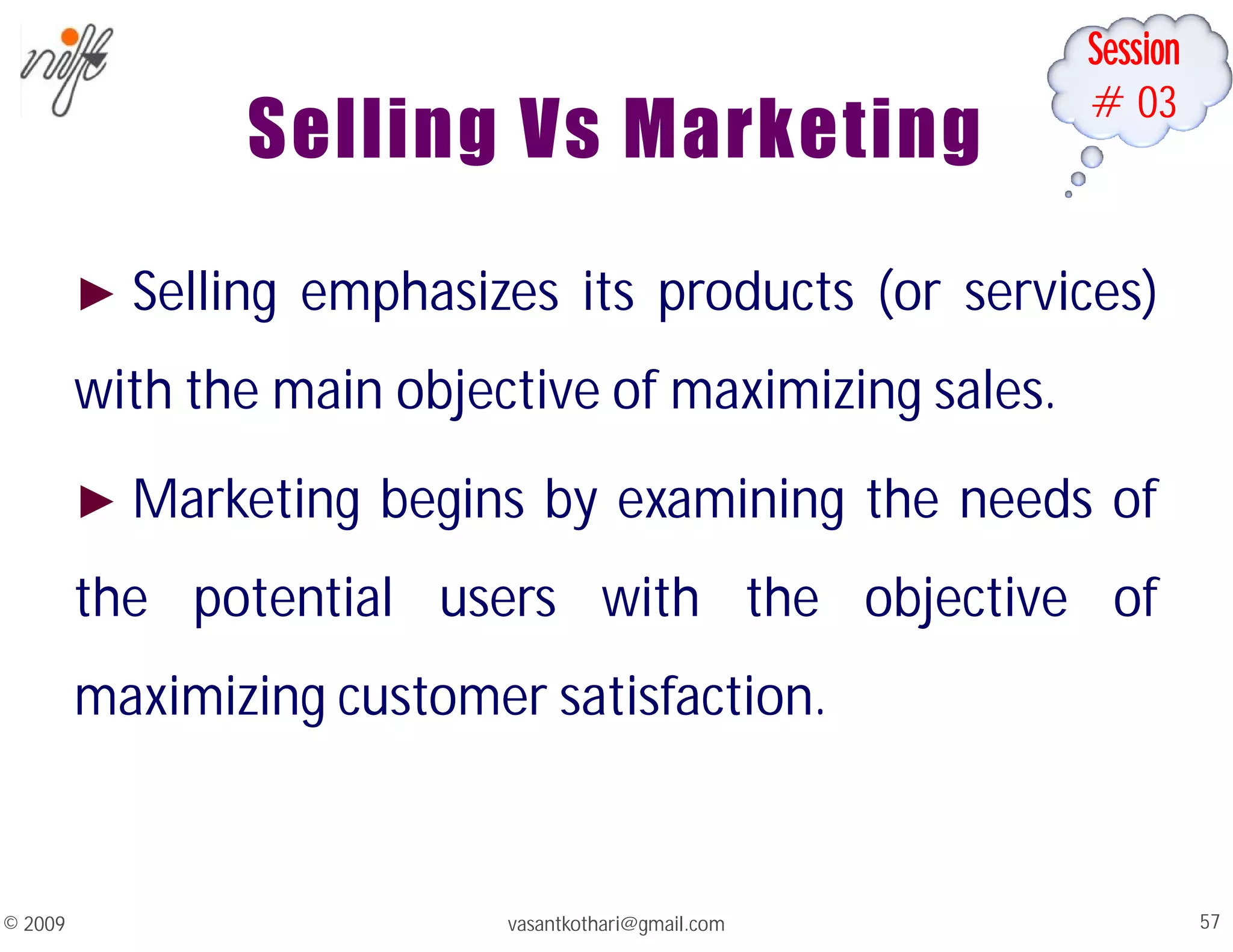 nift

Session
# 03

Selling Vs Marketing

► Selling emphasizes its products (or services) with the main objective of maximizing sales.

► Marketing begins by examining the needs of the potential users with the objective of maximizing customer satisfaction.

© 2009 vasantkothari@gmail.com 57